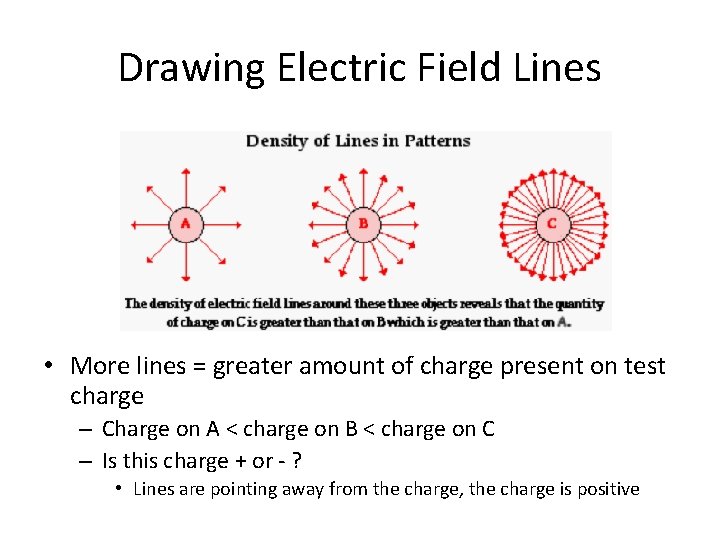 Drawing Electric Field Lines

Density of Lines in Patterns

A

B

C

The density of electric field lines around these three objects reveals that the quantity of charge on C is greater than that on B which is greater than that on A.

• More lines = greater amount of charge present on test charge
– Charge on A < charge on B < charge on C
– Is this charge + or - ?
• Lines are pointing away from the charge, the charge is positive